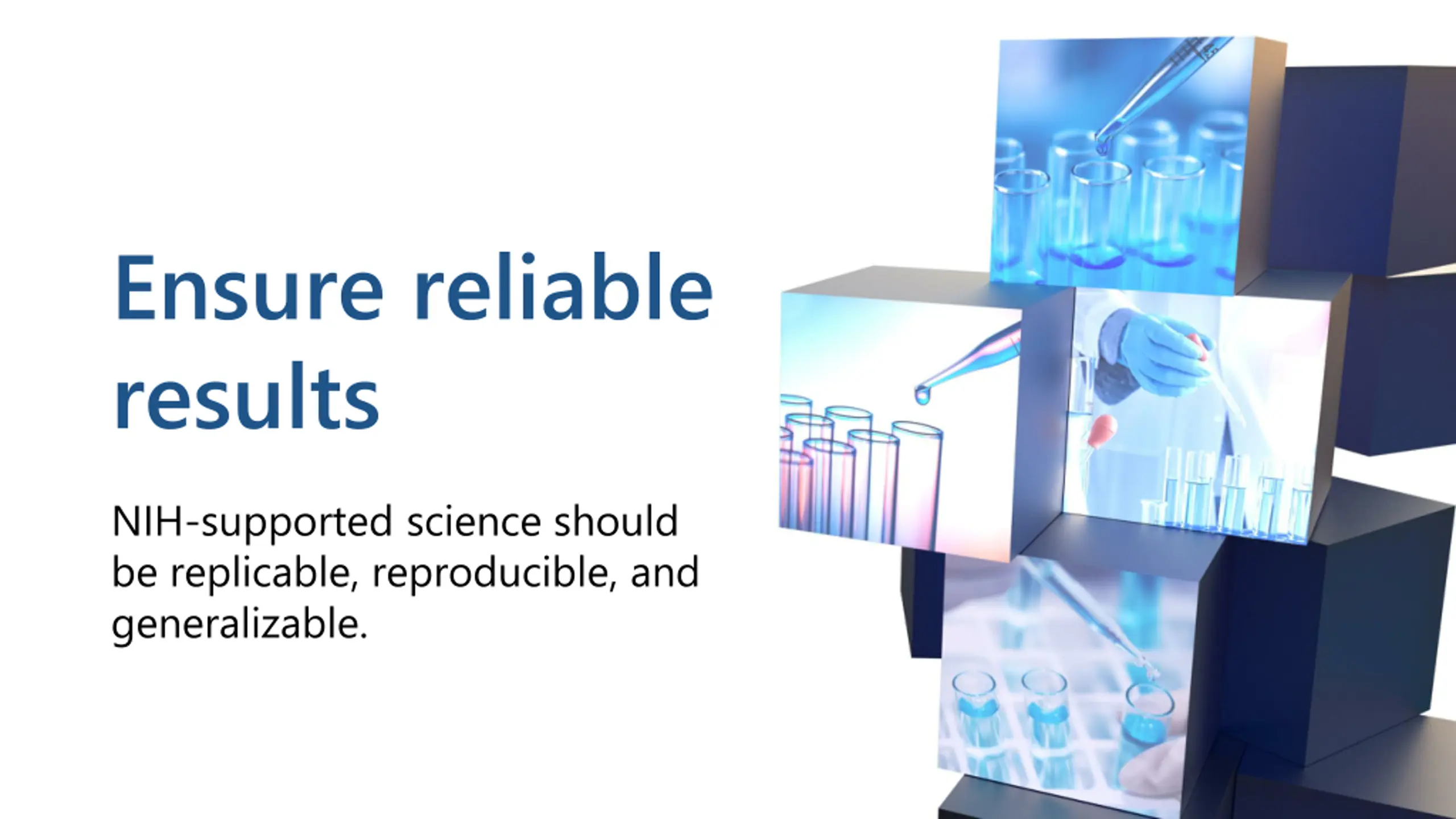 Ensure reliable results

NIH-supported science should be replicable, reproducible, and generalizable.